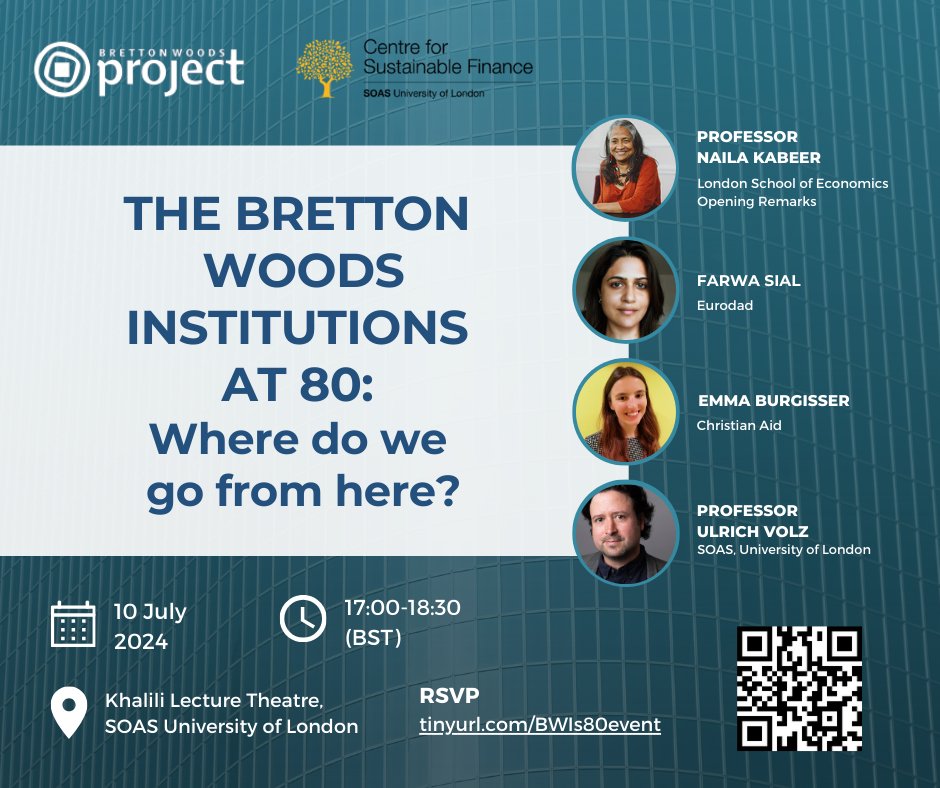 BRETTON WOODS project

Centre for Sustainable Finance
SOAS University of London

THE BRETTON WOODS INSTITUTIONS AT 80: Where do we go from here?

PROFESSOR NAILA KABEER
London School of Economics
Opening Remarks

FARWA SIAL
Eurodad

EMMA BURGISSER
Christian Aid

PROFESSOR ULRICH VOLZ
SOAS, University of London

10 July 2024

17:00-18:30 (BST)

Khalili Lecture Theatre, SOAS University of London

RSVP
tinyurl.com/BWIs80event